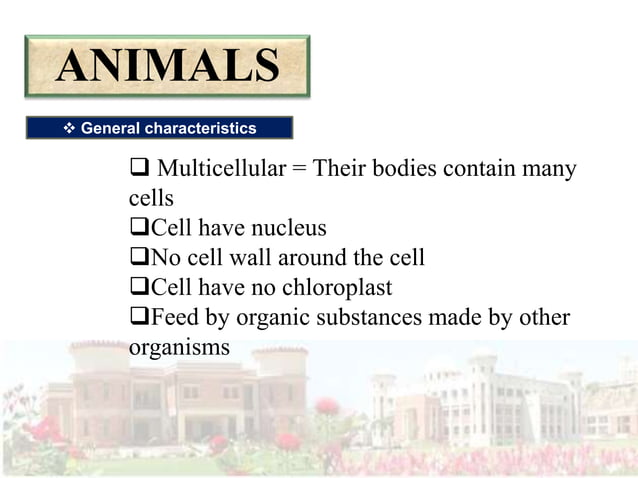 ANIMALS

❖ General characteristics

❑ Multicellular = Their bodies contain many cells
❑Cell have nucleus
❑No cell wall around the cell
❑Cell have no chloroplast
❑Feed by organic substances made by other organisms